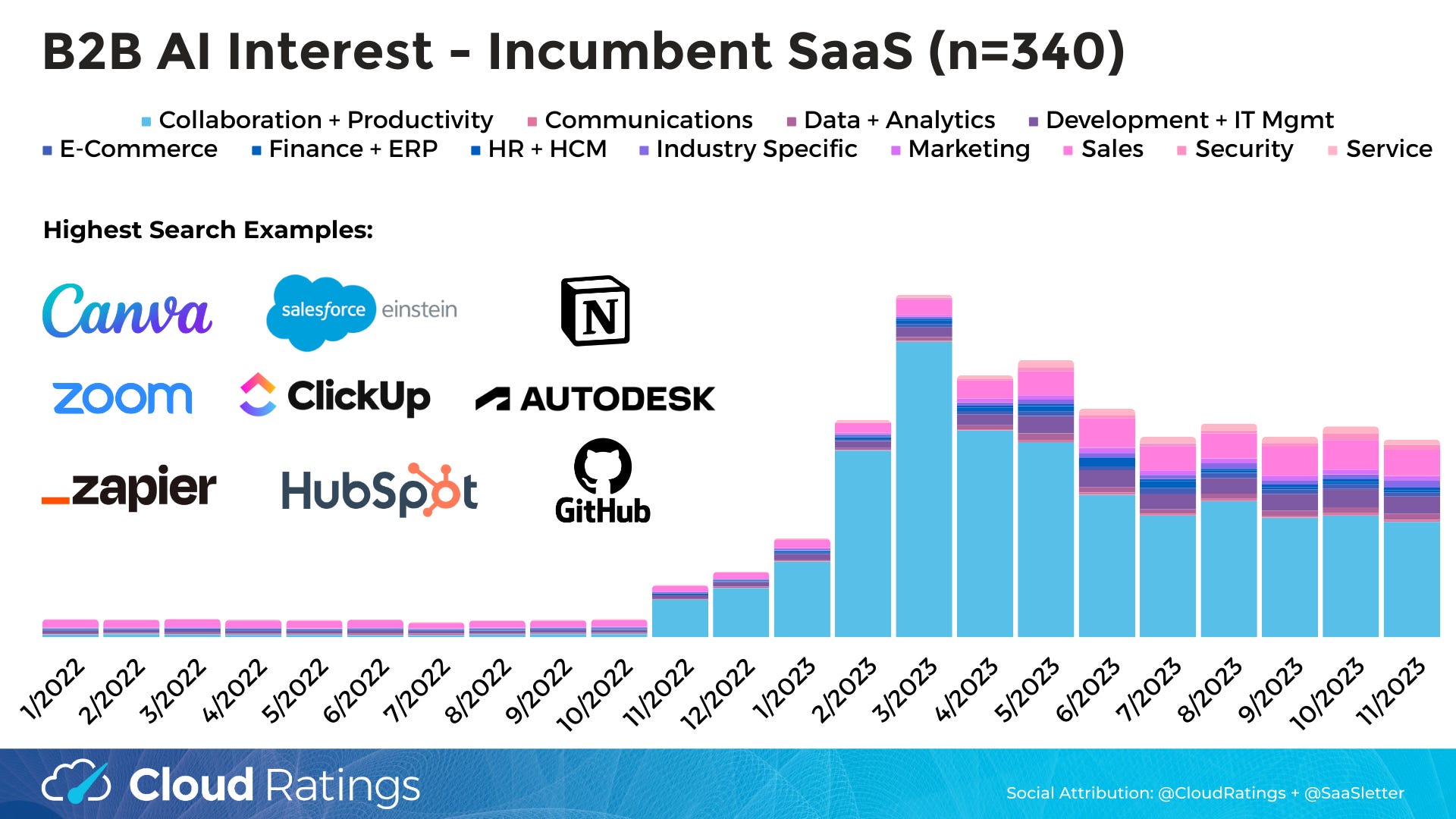 B2B AI Interest - Incumbent SaaS (n=340)

Collaboration + Productivity   Communications   Data + Analytics   Development + IT Mgmt
E-Commerce   Finance + ERP   HR + HCM   Industry Specific   Marketing   Sales   Security   Service

Highest Search Examples:

Canva   salesforce einstein   N
zoom   ClickUp   AUTODESK
_zapier   HubSpot   GitHub

1/2022 2/2022 3/2022 4/2022 5/2022 6/2022 7/2022 8/2022 9/2022 10/2022 11/2022 12/2022 1/2023 2/2023 3/2023 4/2023 5/2023 6/2023 7/2023 8/2023 9/2023 10/2023 11/2023

Cloud Ratings

Social Attribution: @CloudRatings + @SaaSletter